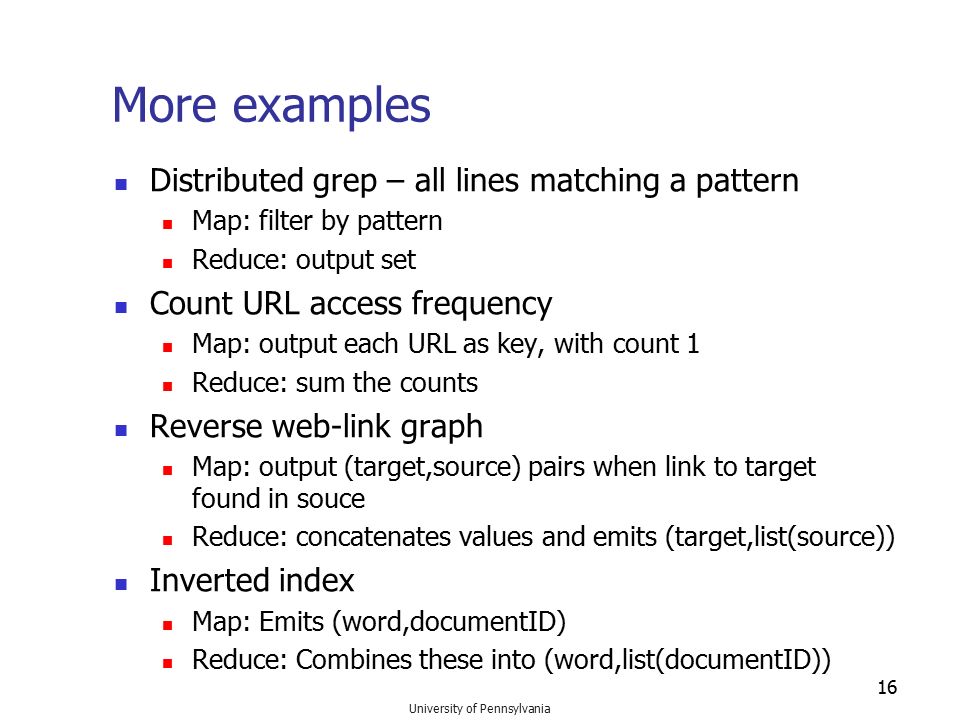 More examples

- Distributed grep – all lines matching a pattern
  - Map: filter by pattern
  - Reduce: output set
- Count URL access frequency
  - Map: output each URL as key, with count 1
  - Reduce: sum the counts
- Reverse web-link graph
  - Map: output (target,source) pairs when link to target found in souce
  - Reduce: concatenates values and emits (target,list(source))
- Inverted index
  - Map: Emits (word,documentID)
  - Reduce: Combines these into (word,list(documentID))

16

University of Pennsylvania